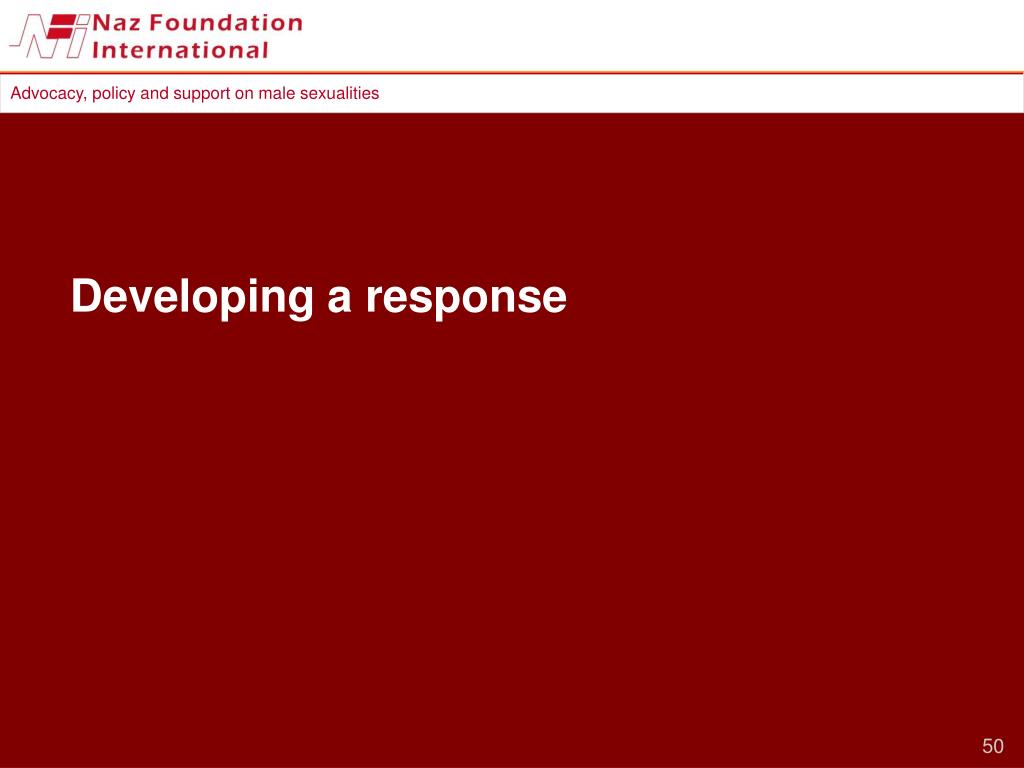 Naz Foundation International

Advocacy, policy and support on male sexualities

Developing a response

50